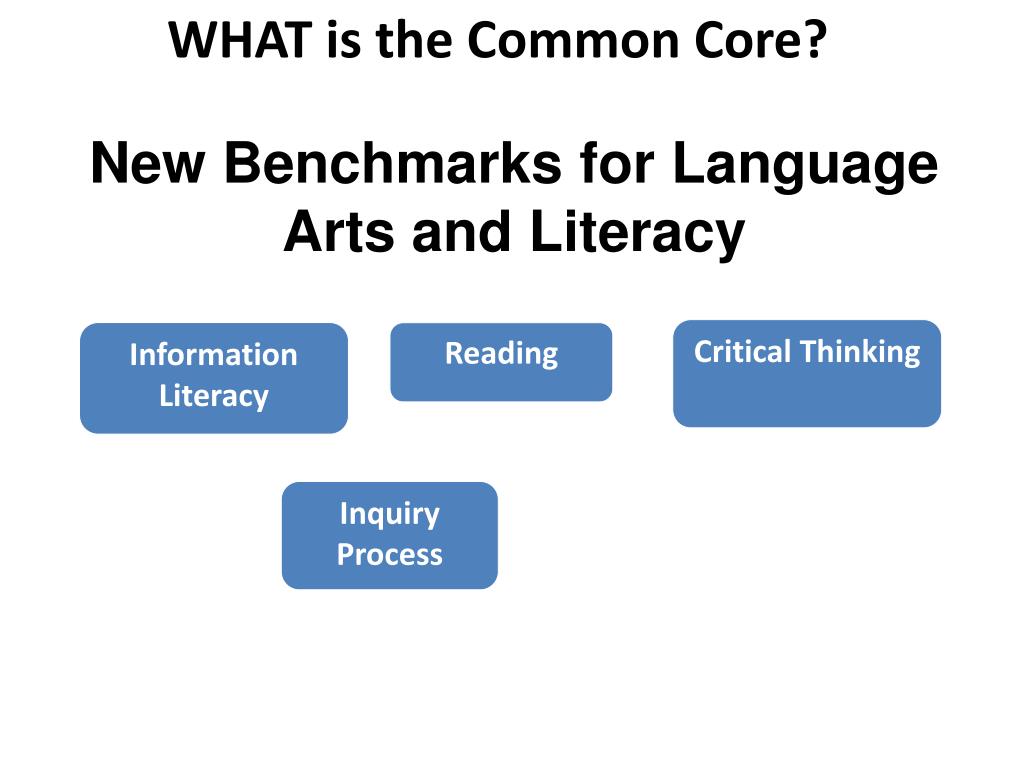 WHAT is the Common Core?

New Benchmarks for Language Arts and Literacy

Information Literacy

Reading

Critical Thinking

Inquiry Process